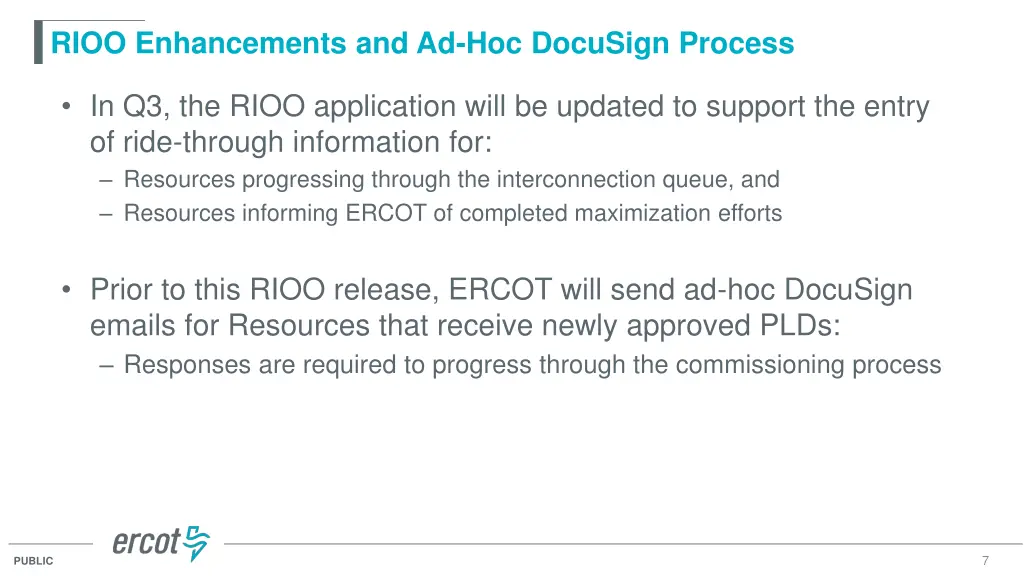 RIOO Enhancements and Ad-Hoc DocuSign Process

• In Q3, the RIOO application will be updated to support the entry of ride-through information for:

– Resources progressing through the interconnection queue, and

– Resources informing ERCOT of completed maximization efforts

• Prior to this RIOO release, ERCOT will send ad-hoc DocuSign emails for Resources that receive newly approved PLDs:

– Responses are required to progress through the commissioning process

ercot

PUBLIC

7